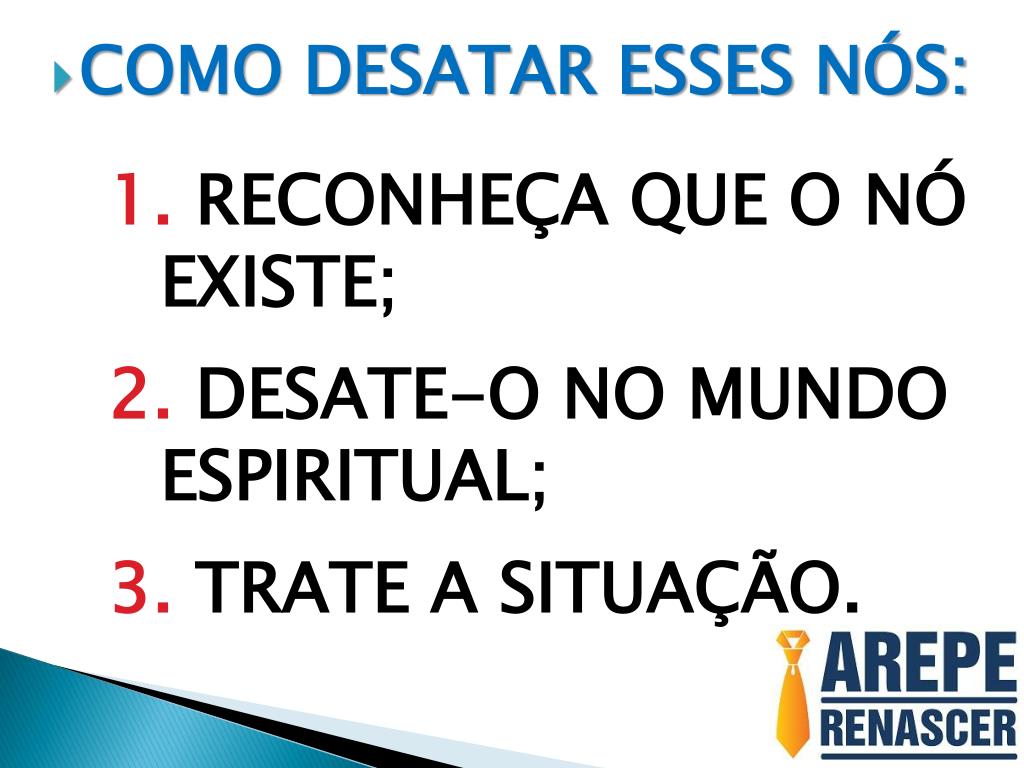 COMO DESATAR ESSES NÓS:

1. RECONHEÇA QUE O NÓ EXISTE;

2. DESATE-O NO MUNDO ESPIRITUAL;

3. TRATE A SITUAÇÃO.

AREPE
RENASCER